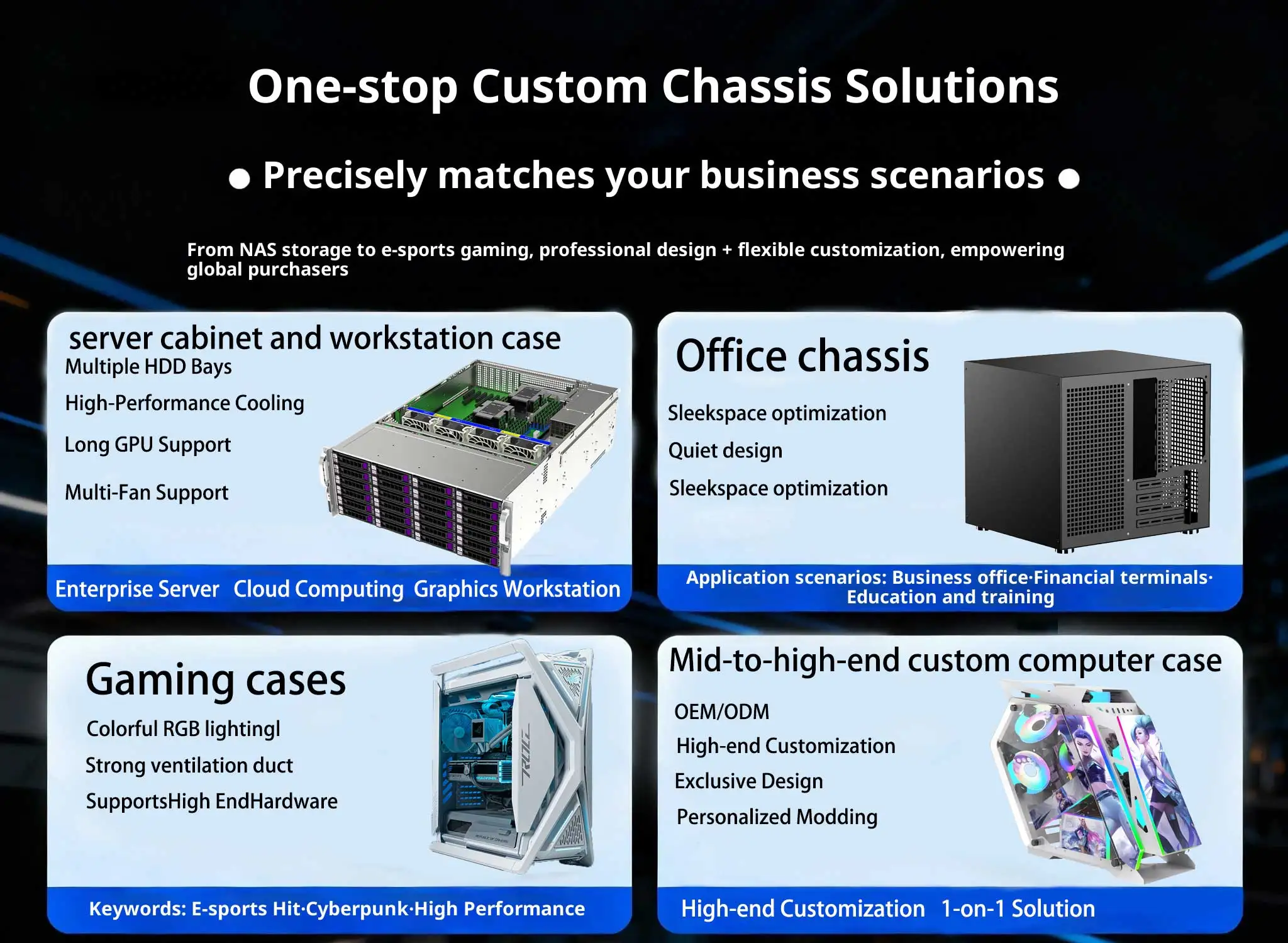 One-stop Custom Chassis Solutions

● Precisely matches your business scenarios ●

From NAS storage to e-sports gaming, professional design + flexible customization, empowering global purchasers

server cabinet and workstation case

Multiple HDD Bays

High-Performance Cooling

Long GPU Support

Multi-Fan Support

Enterprise Server Cloud Computing Graphics Workstation

Office chassis

Sleekspace optimization

Quiet design

Sleekspace optimization

Application scenarios: Business office·Financial terminals·Education and training

Gaming cases

Colorful RGB lightingl

Strong ventilation duct

SupportsHigh EndHardware

ROG

Keywords: E-sports Hit·Cyberpunk·High Performance

Mid-to-high-end custom computer case

OEM/ODM

High-end Customization

Exclusive Design

Personalized Modding

High-end Customization 1-on-1 Solution